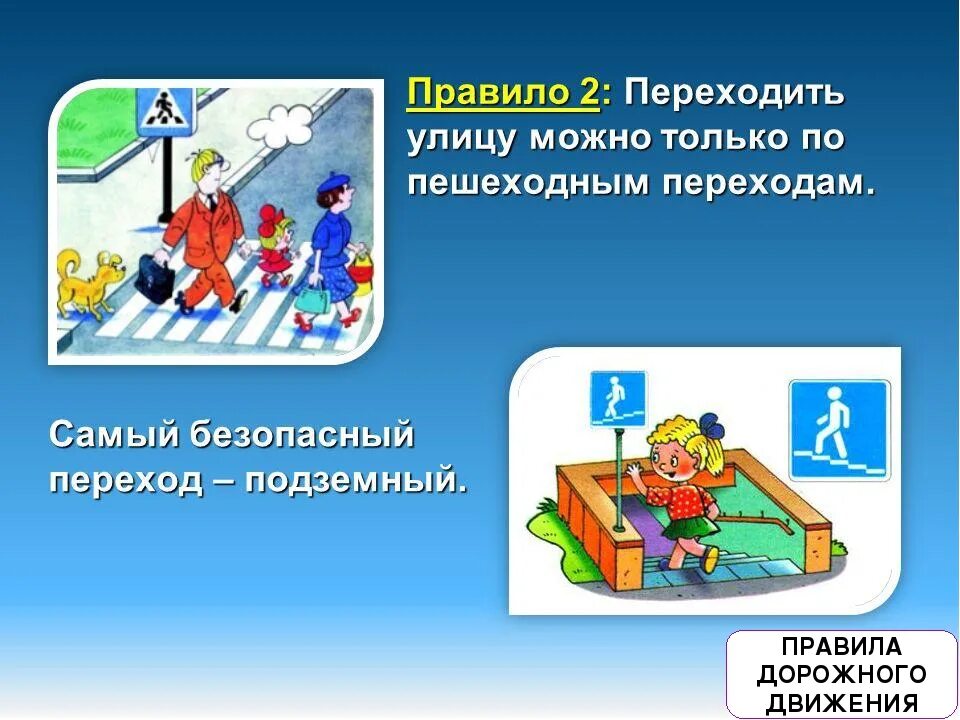 Правило 2: Переходить улицу можно только по пешеходным переходам.

Самый безопасный переход – подземный.

ПРАВИЛА ДОРОЖНОГО ДВИЖЕНИЯ